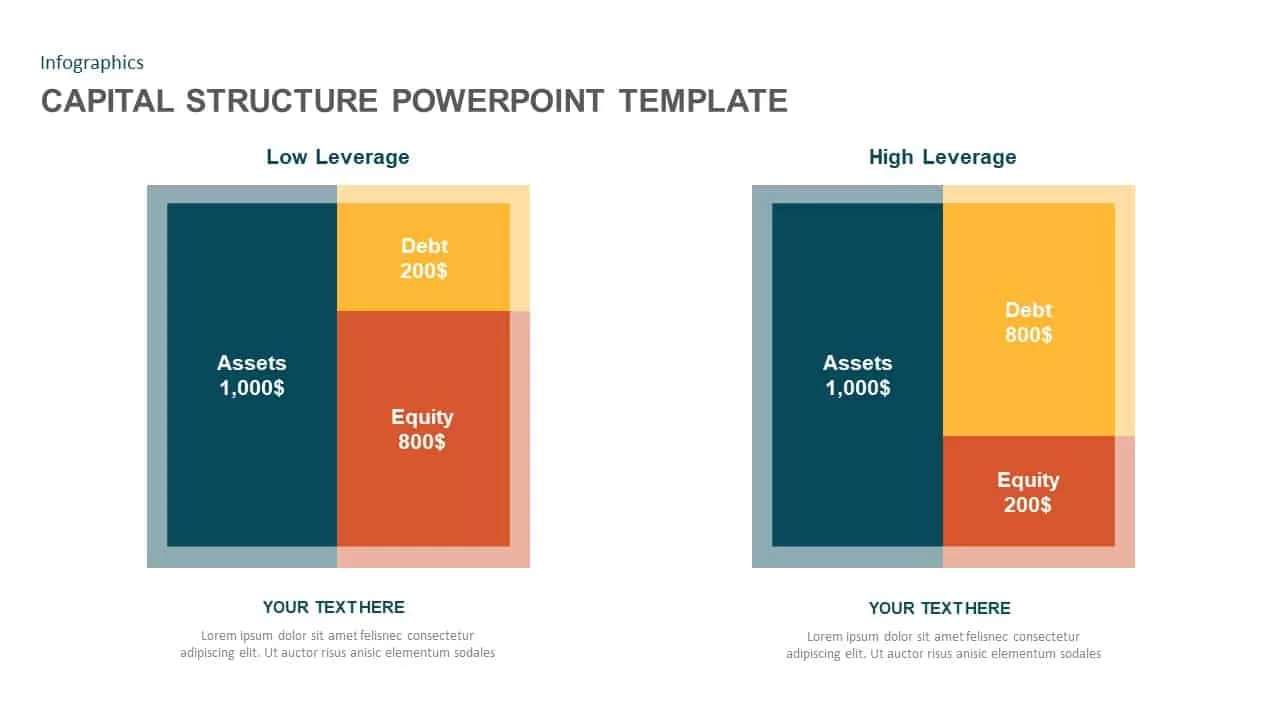 Infographics

CAPITAL STRUCTURE POWERPOINT TEMPLATE

Low Leverage

Assets
1,000$

Debt
200$

Equity
800$

YOUR TEXT HERE

Lorem ipsum dolor sit amet felisnec consectetur adipiscing elit. Ut auctor risus anisic elementum sodales

High Leverage

Assets
1,000$

Debt
800$

Equity
200$

YOUR TEXT HERE

Lorem ipsum dolor sit amet felisnec consectetur adipiscing elit. Ut auctor risus anisic elementum sodales